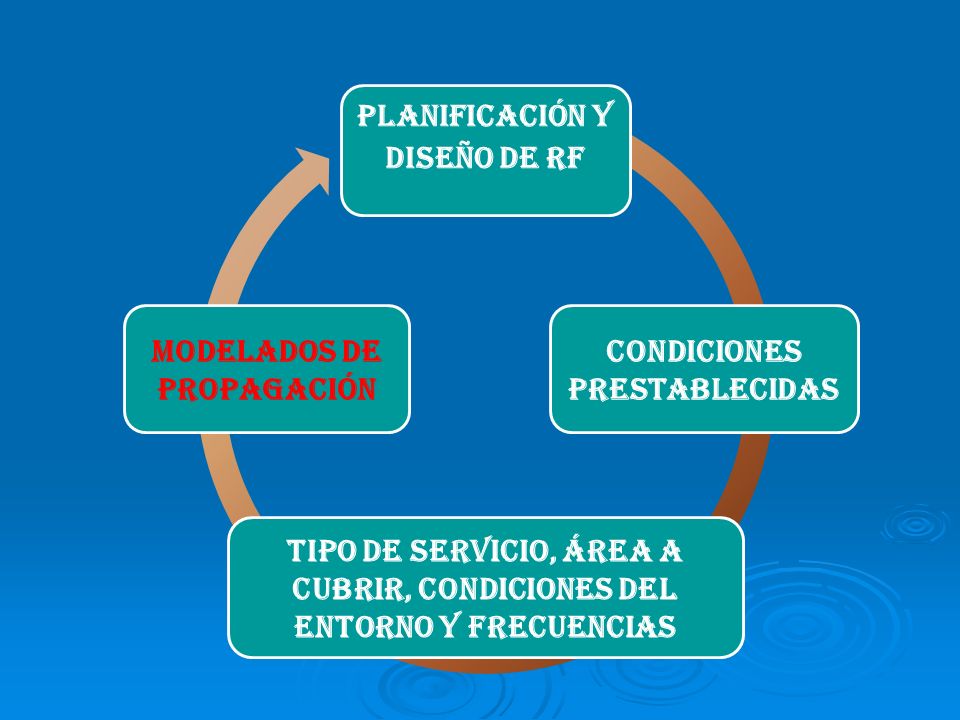 PLANIFICACIÓN Y DISEÑO DE RF

CONDICIONES PRESTABLECIDAS

TIPO DE SERVICIO, ÁREA A CUBRIR, CONDICIONES DEL ENTORNO Y FRECUENCIAS

MODELADOS DE PROPAGACIÓN